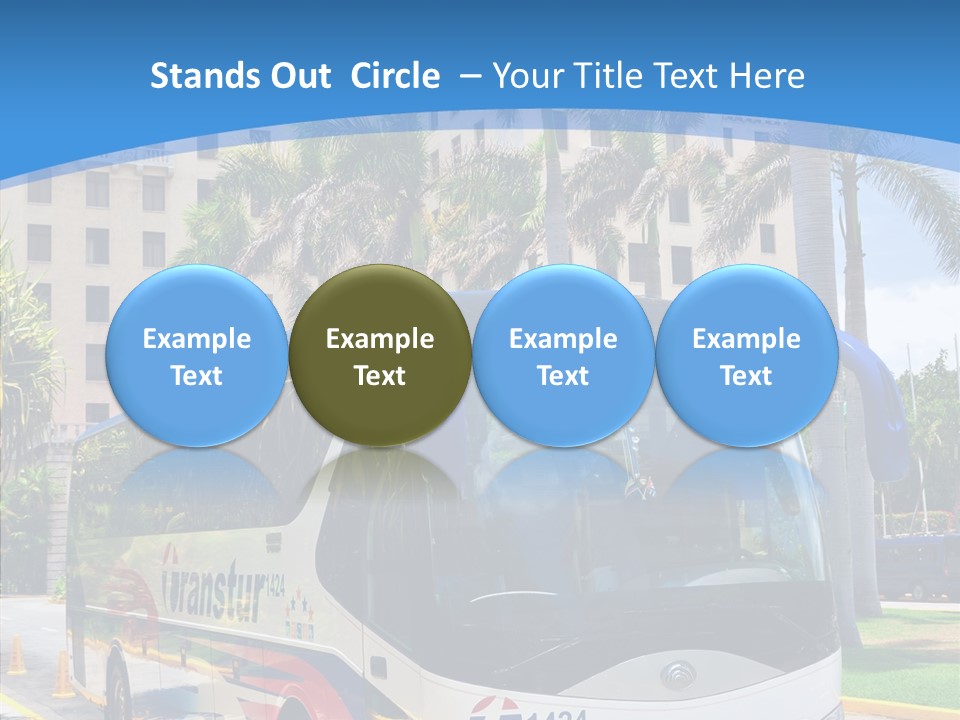 Stands Out Circle – Your Title Text Here

Example Text

Example Text

Example Text

Example Text

transtur 1424

1424